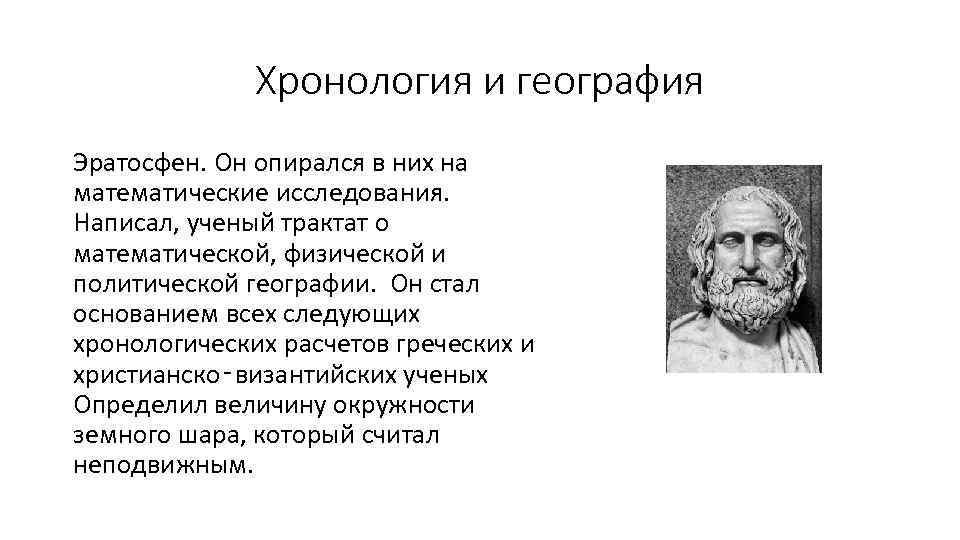 Хронология и география

Эратосфен. Он опирался в них на математические исследования. Написал, ученый трактат о математической, физической и политической географии. Он стал основанием всех следующих хронологических расчетов греческих и христианско-византийских ученых Определил величину окружности земного шара, который считал неподвижным.